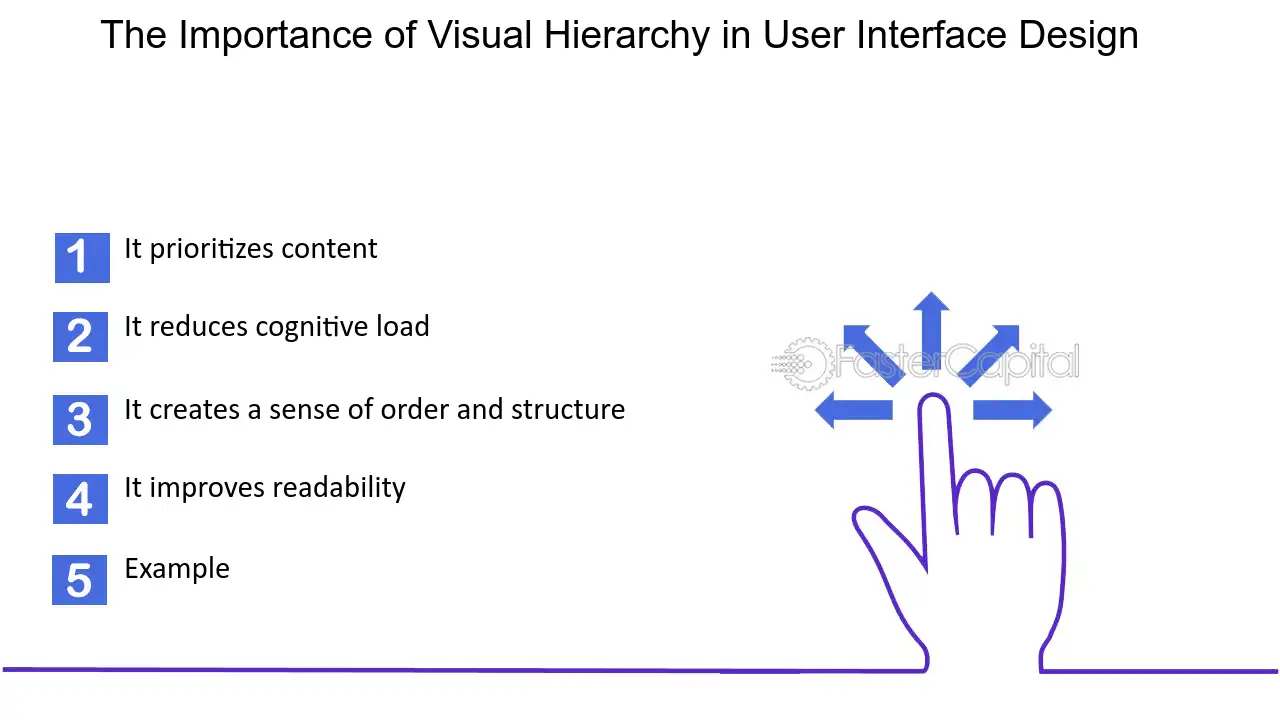 The Importance of Visual Hierarchy in User Interface Design

1 It prioritizes content

2 It reduces cognitive load

3 It creates a sense of order and structure

4 It improves readability

5 Example

FasterCapital